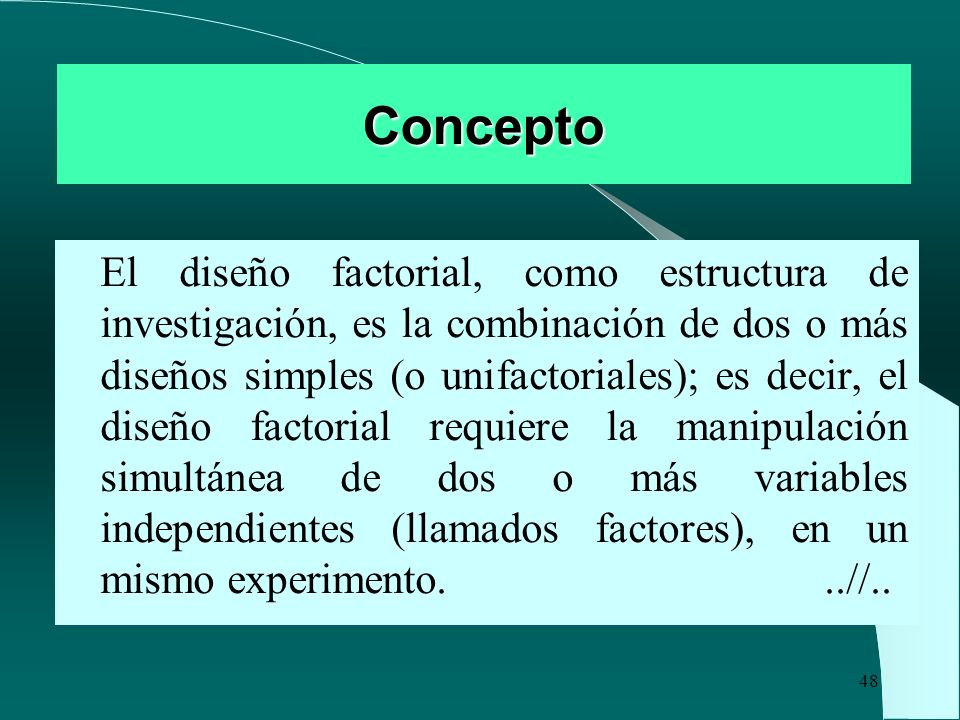 Concepto

El diseño factorial, como estructura de investigación, es la combinación de dos o más diseños simples (o unifactoriales); es decir, el diseño factorial requiere la manipulación simultánea de dos o más variables independientes (llamados factores), en un mismo experimento. ..//..

48